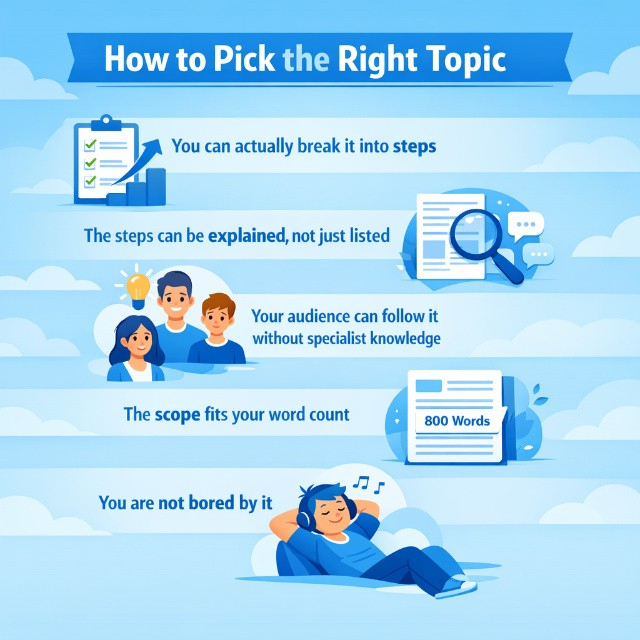 How to Pick the Right Topic

You can actually break it into steps

The steps can be explained, not just listed

Your audience can follow it without specialist knowledge

The scope fits your word count

800 Words

You are not bored by it